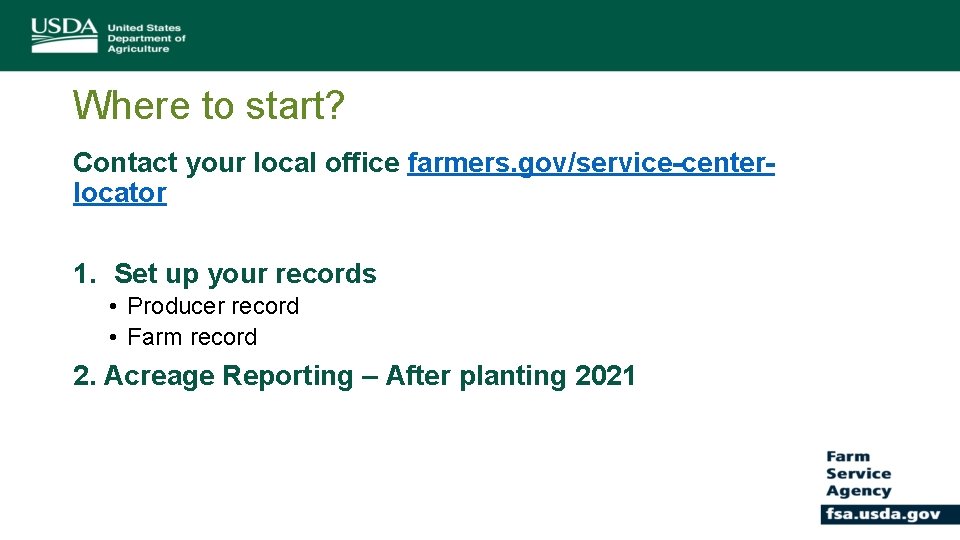 USDA United States Department of Agriculture

Where to start?

Contact your local office farmers.gov/service-center-locator

1. Set up your records
• Producer record
• Farm record

2. Acreage Reporting – After planting 2021

Farm Service Agency
fsa.usda.gov